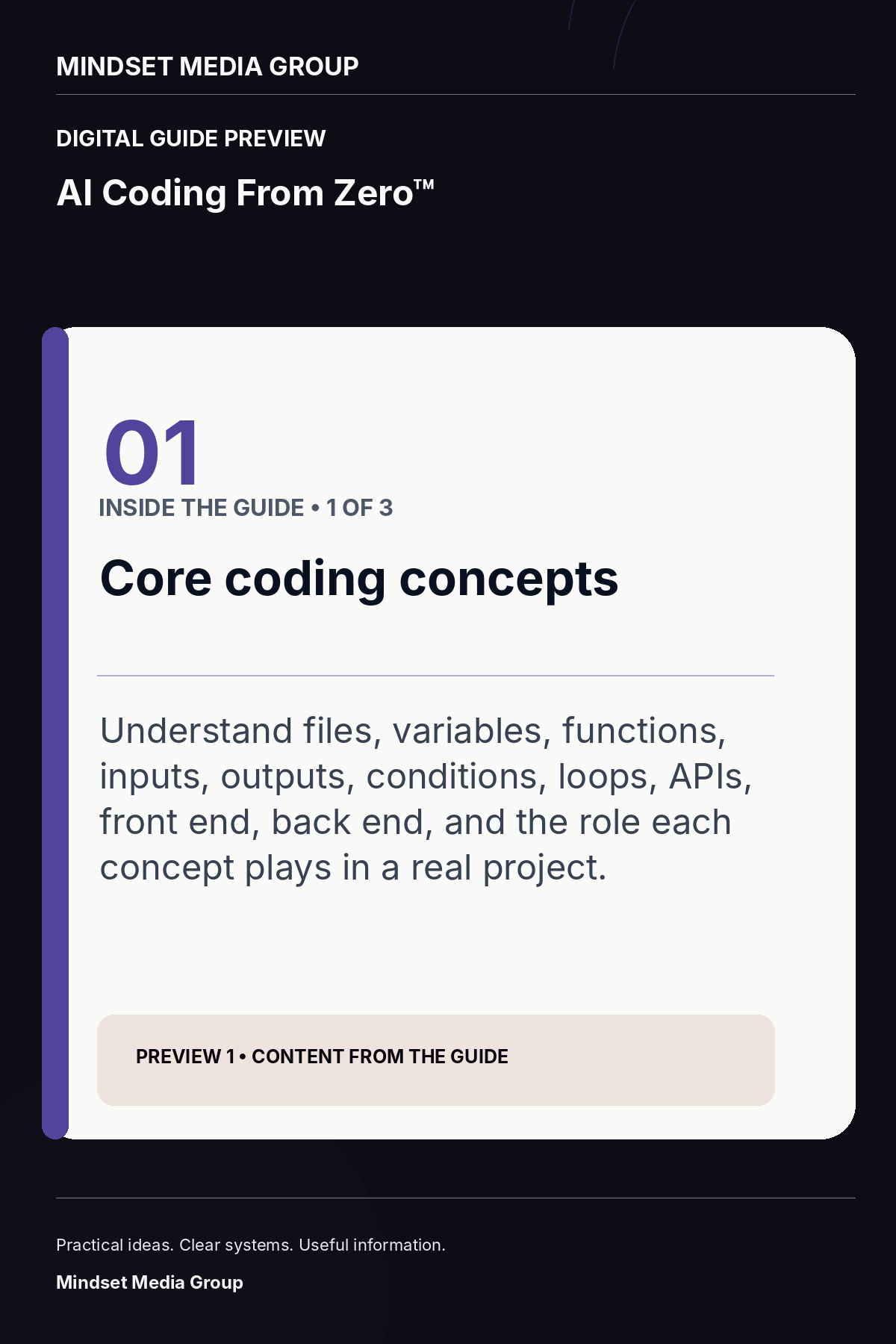 MINDSET MEDIA GROUP

DIGITAL GUIDE PREVIEW

AI Coding From Zero™

01

INSIDE THE GUIDE • 1 OF 3

Core coding concepts

Understand files, variables, functions, inputs, outputs, conditions, loops, APIs, front end, back end, and the role each concept plays in a real project.

PREVIEW 1 • CONTENT FROM THE GUIDE

Practical ideas. Clear systems. Useful information.

Mindset Media Group